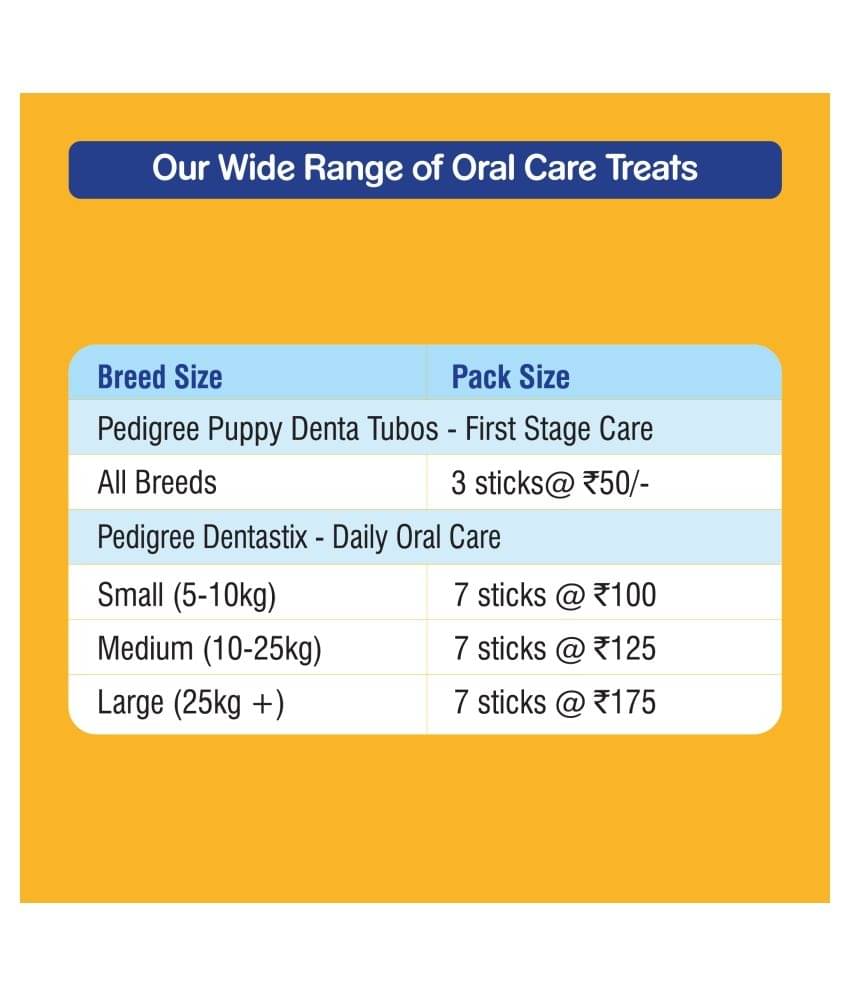 Our Wide Range of Oral Care Treats

| Breed Size | Pack Size |
|---|---|
| Pedigree Puppy Denta Tubos - First Stage Care | |
| All Breeds | 3 sticks@ ₹50/- |
| Pedigree Dentastix - Daily Oral Care | |
| Small (5-10kg) | 7 sticks @ ₹100 |
| Medium (10-25kg) | 7 sticks @ ₹125 |
| Large (25kg +) | 7 sticks @ ₹175 |